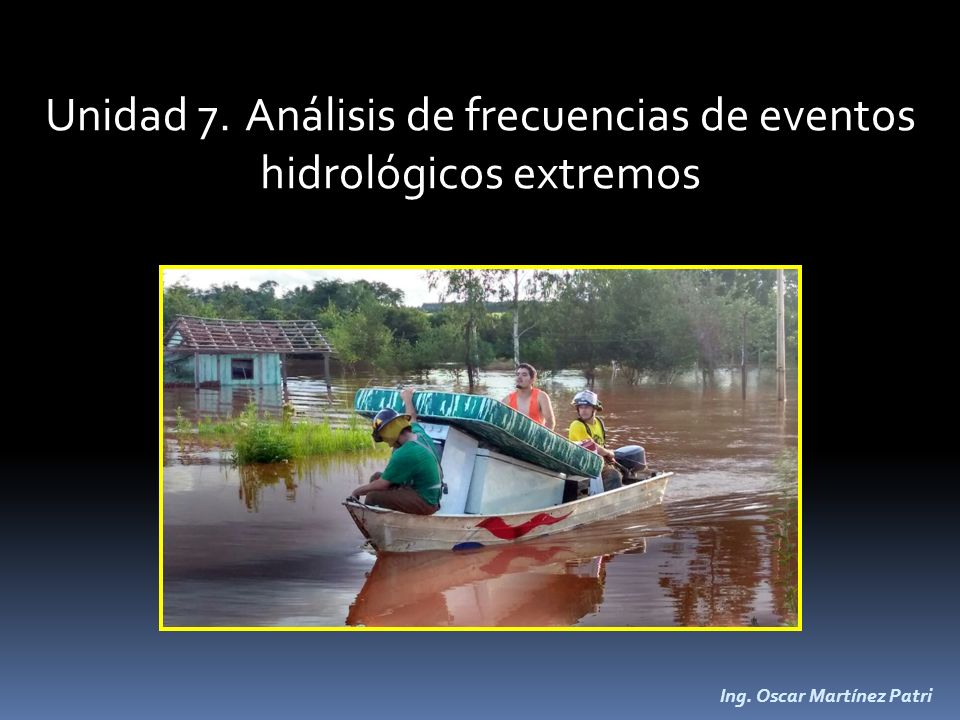 Unidad 7. Análisis de frecuencias de eventos hidrológicos extremos

Ing. Oscar Martínez Patri